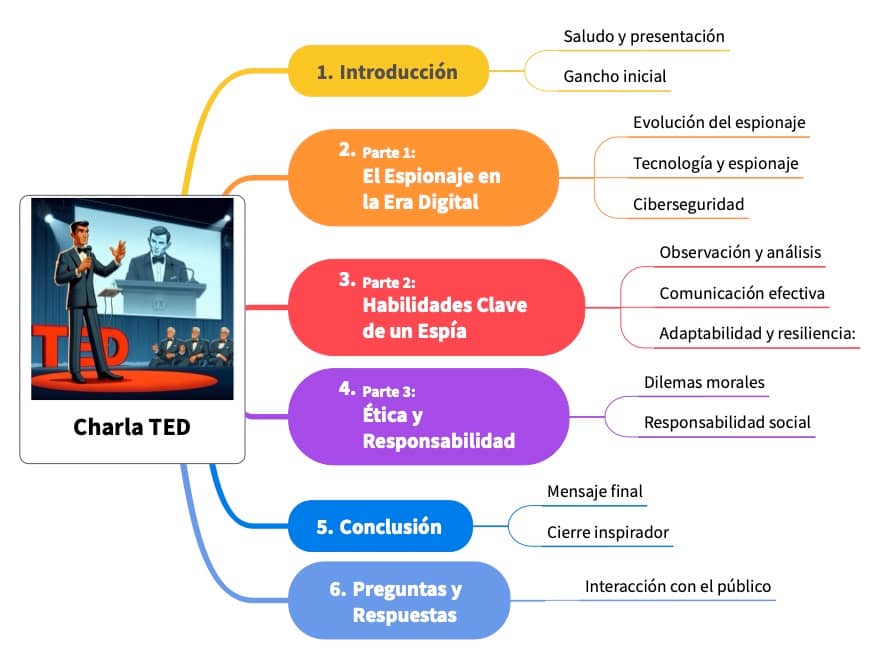 TED

Charla TED

1. Introducción

Saludo y presentación

Gancho inicial

2. Parte 1:
El Espionaje en la Era Digital

Evolución del espionaje

Tecnología y espionaje

Ciberseguridad

3. Parte 2:
Habilidades Clave de un Espía

Observación y análisis

Comunicación efectiva

Adaptabilidad y resiliencia:

4. Parte 3:
Ética y Responsabilidad

Dilemas morales

Responsabilidad social

5. Conclusión

Mensaje final

Cierre inspirador

6. Preguntas y Respuestas

Interacción con el público